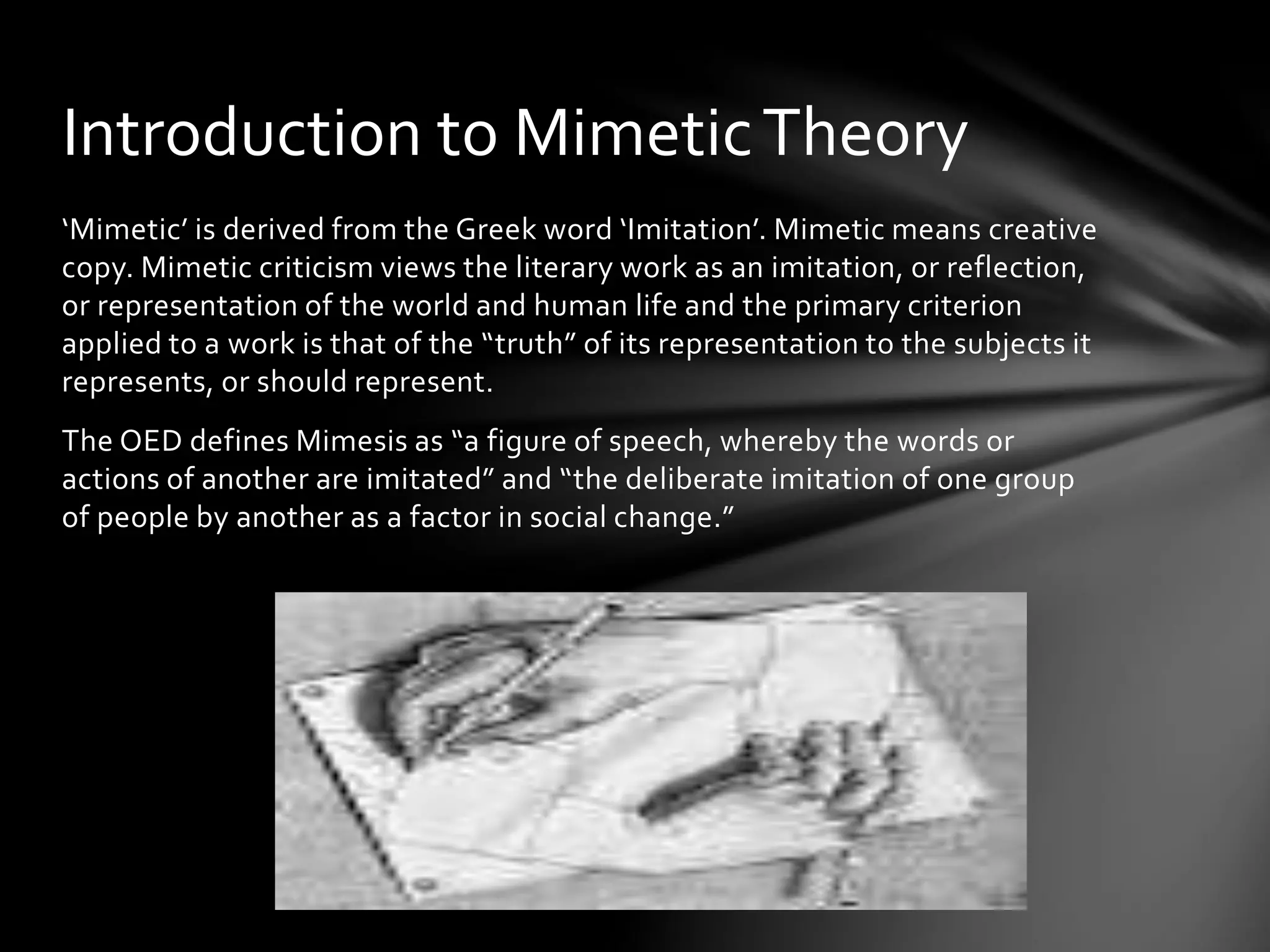 Introduction to Mimetic Theory

‘Mimetic’ is derived from the Greek word ‘Imitation’. Mimetic means creative copy. Mimetic criticism views the literary work as an imitation, or reflection, or representation of the world and human life and the primary criterion applied to a work is that of the “truth” of its representation to the subjects it represents, or should represent.

The OED defines Mimesis as “a figure of speech, whereby the words or actions of another are imitated” and “the deliberate imitation of one group of people by another as a factor in social change.”